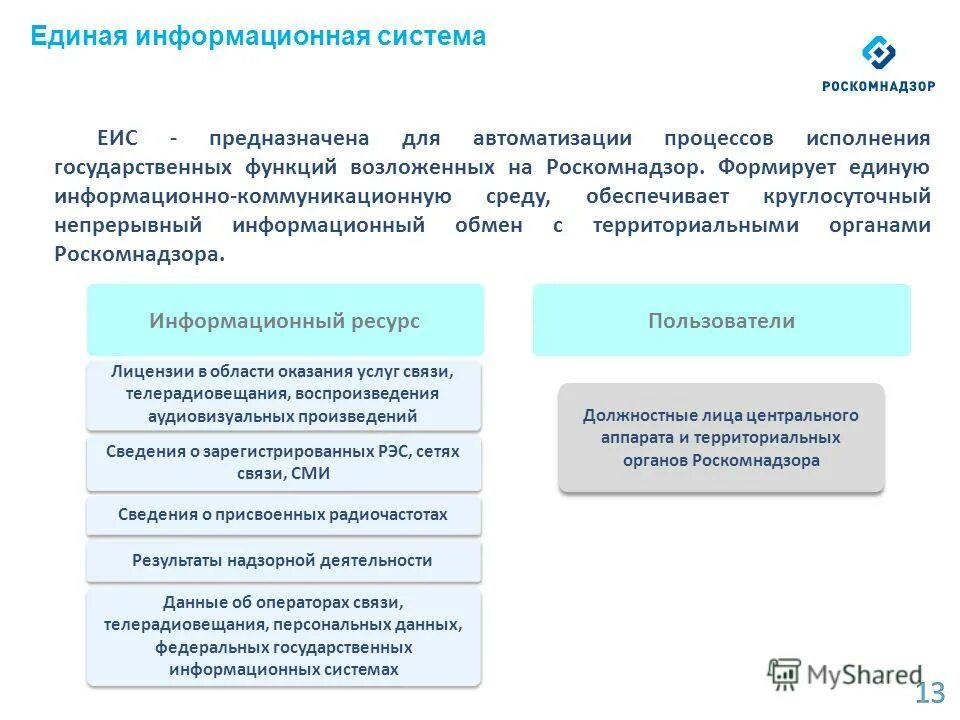 Единая информационная система

РОСКОМНАДЗОР

ЕИС - предназначена для автоматизации процессов исполнения государственных функций возложенных на Роскомнадзор. Формирует единую информационно-коммуникационную среду, обеспечивает круглосуточный непрерывный информационный обмен с территориальными органами Роскомнадзора.

Информационный ресурс

Лицензии в области оказания услуг связи, телерадиовещания, воспроизведения аудиовизуальных произведений

Сведения о зарегистрированных РЭС, сетях связи, СМИ

Сведения о присвоенных радиочастотах

Результаты надзорной деятельности

Данные об операторах связи, телерадиовещания, персональных данных, федеральных государственных информационных системах

Пользователи

Должностные лица центрального аппарата и территориальных органов Роскомнадзора

MyShared

13